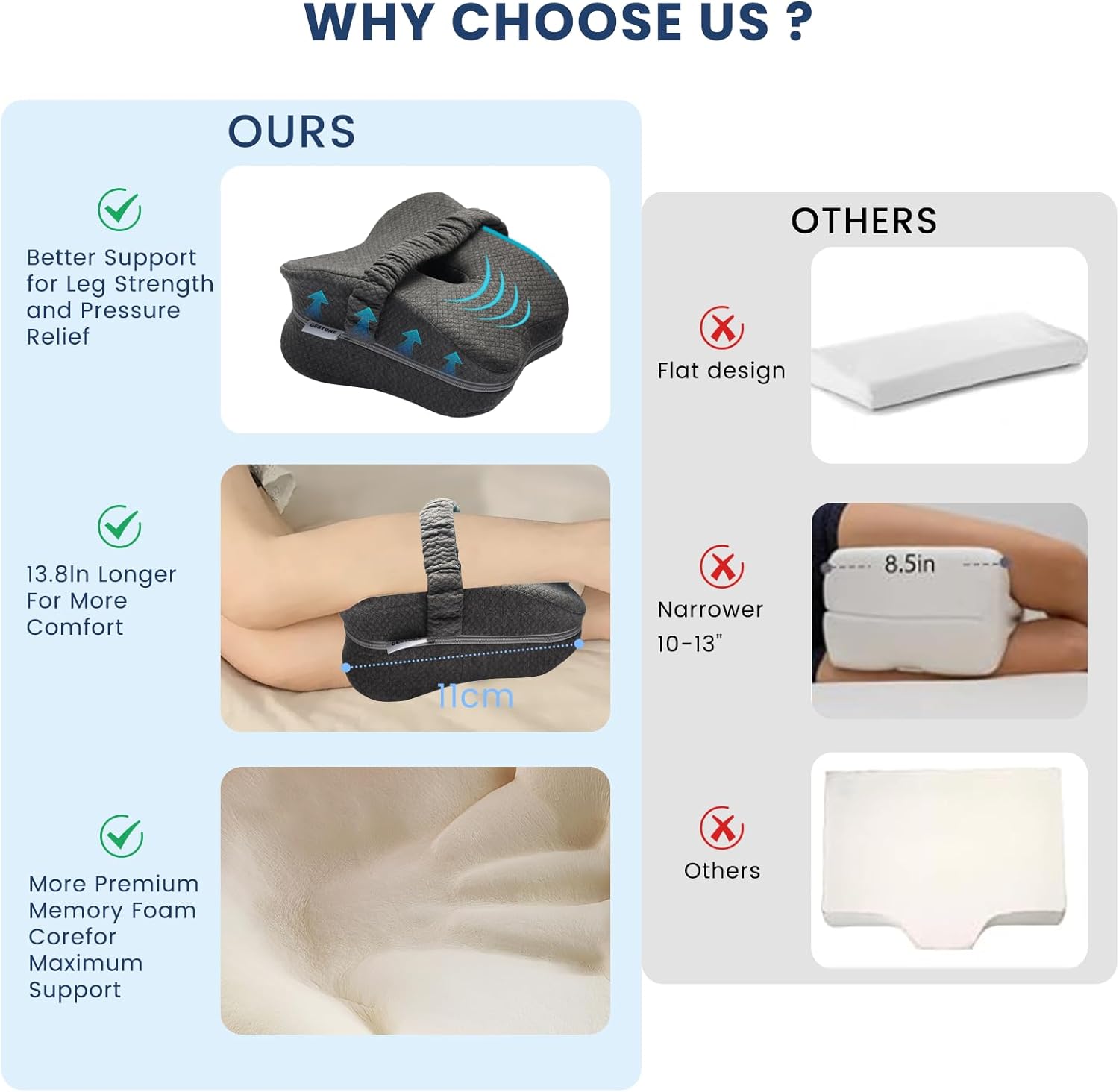 WHY CHOOSE US ?

OURS

Better Support for Leg Strength and Pressure Relief

13.8In Longer For More Comfort

11cm

More Premium Memory Foam Corefor Maximum Support

OTHERS

Flat design

Narrower 10-13"

8.5in

Others